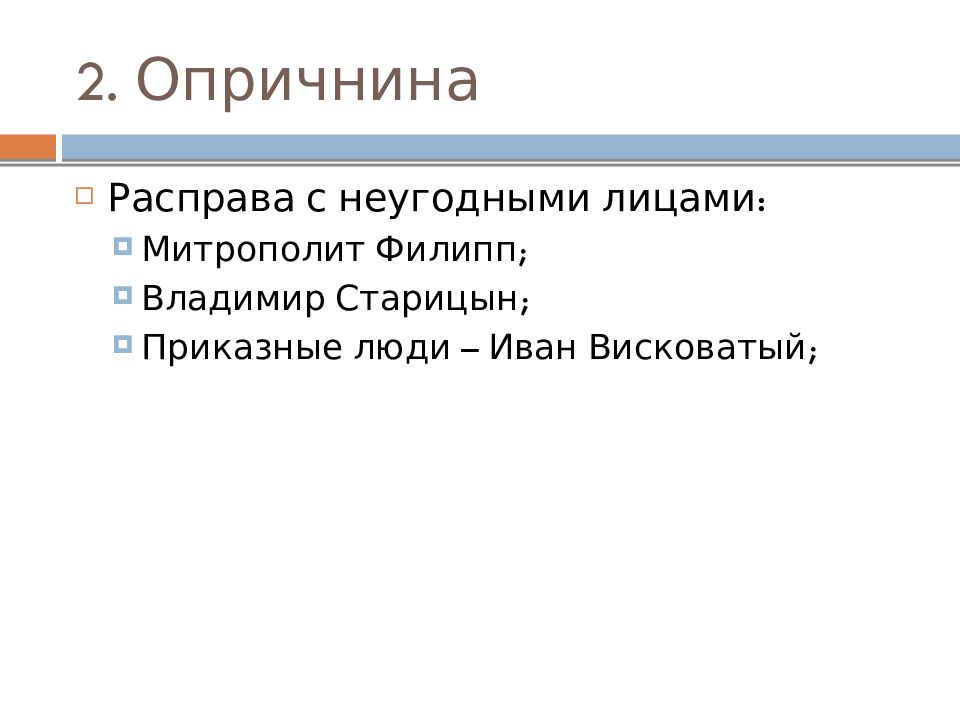 2. Опричнина

Расправа с неугодными лицами:

Митрополит Филипп;

Владимир Старицын;

Приказные люди – Иван Висковатый;